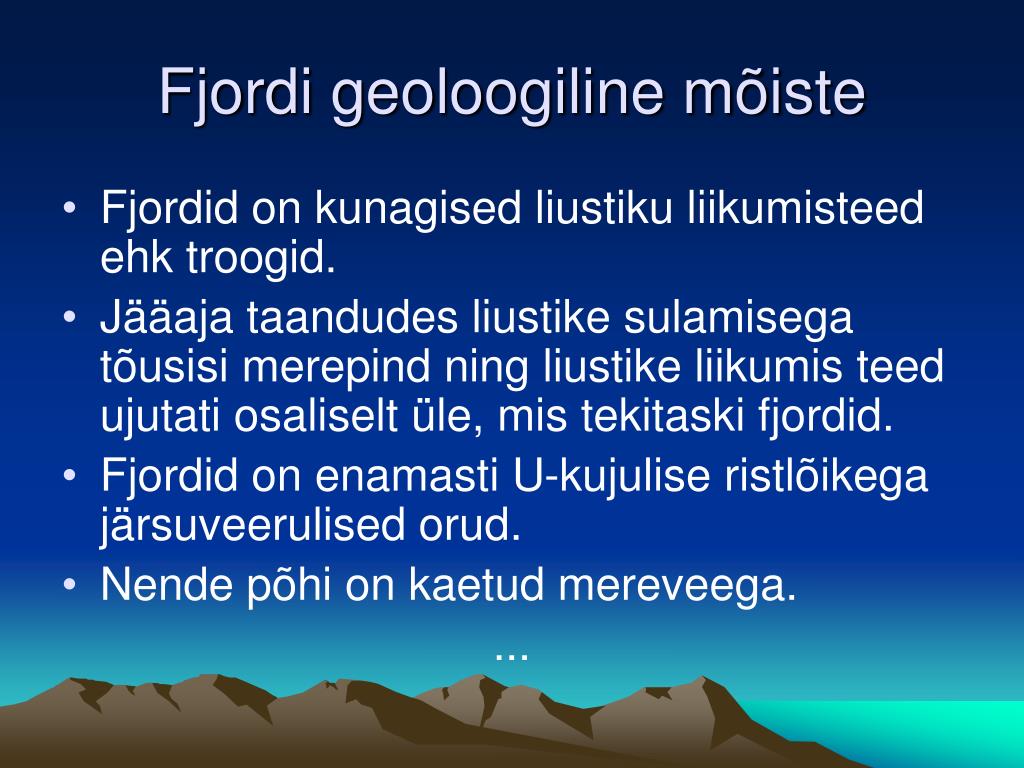 Fjordi geoloogiline mõiste

• Fjordid on kunagised liustiku liikumisteed ehk troogid.
• Jääaja taandudes liustike sulamisega tõusisi merepind ning liustike liikumis teed ujutati osaliselt üle, mis tekitaski fjordid.
• Fjordid on enamasti U-kujulise ristlõikega järsuveerulised orud.
• Nende põhi on kaetud mereveega.

...